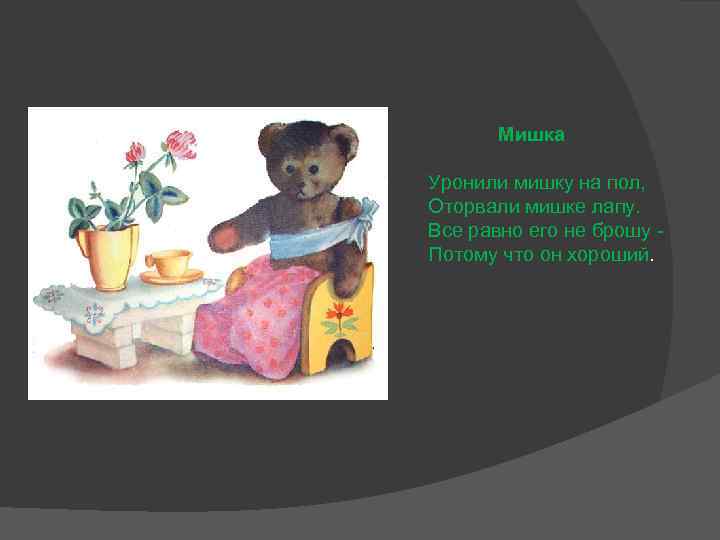 Мишка

Уронили мишку на пол,
Оторвали мишке лапу.
Все равно его не брошу -
Потому что он хороший.